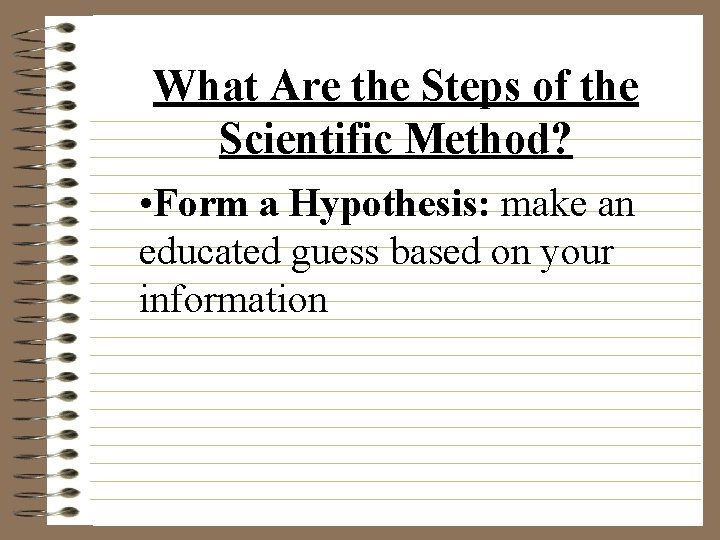 What Are the Steps of the Scientific Method?

•Form a Hypothesis: make an educated guess based on your information